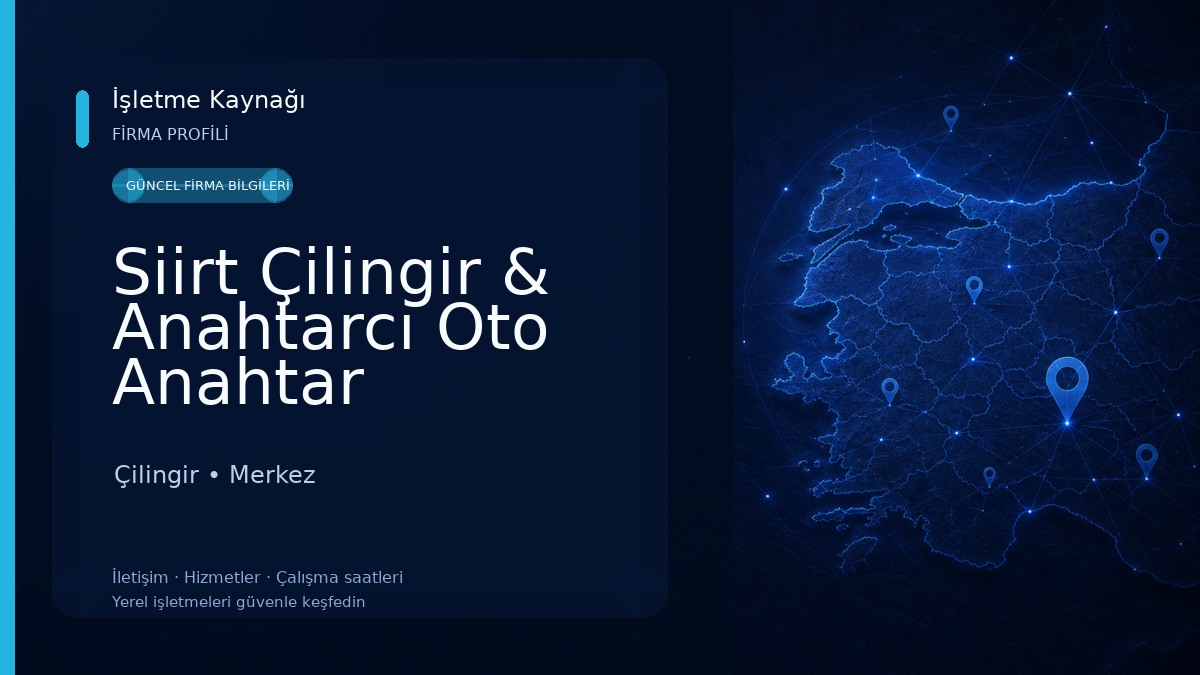 İşletme Kaynağı
FİRMA PROFİLİ

GÜNCEL FİRMA BİLGİLERİ

Siirt Çilingir & Anahtarcı Oto Anahtar

Çilingir • Merkez

İletişim · Hizmetler · Çalışma saatleri
Yerel işletmeleri güvenle keşfedin